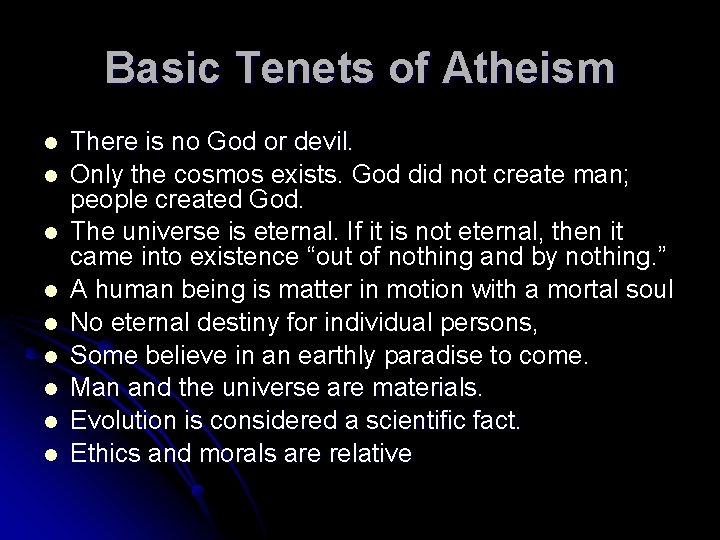 Basic Tenets of Atheism

- There is no God or devil.
- Only the cosmos exists. God did not create man; people created God.
- The universe is eternal. If it is not eternal, then it came into existence “out of nothing and by nothing.”
- A human being is matter in motion with a mortal soul
- No eternal destiny for individual persons,
- Some believe in an earthly paradise to come.
- Man and the universe are materials.
- Evolution is considered a scientific fact.
- Ethics and morals are relative